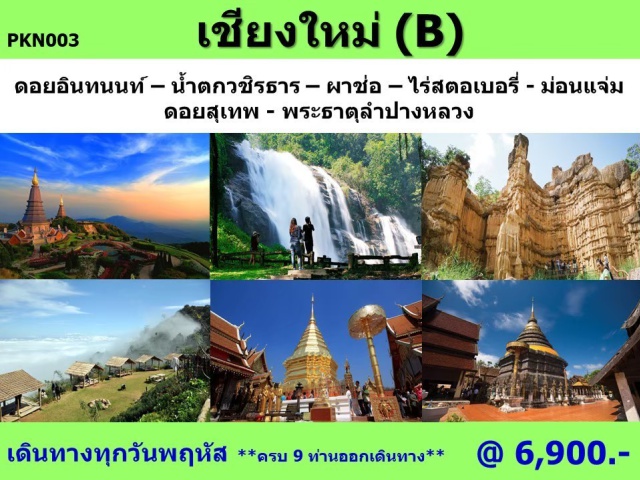 PKN003

เชียงใหม่ (B)

ดอยอินทนนท์ – น้ำตกวชิรธาร – ผาช่อ – ไร่สตอเบอรี่ - ม่อนแจ่ม ดอยสุเทพ - พระธาตุลำปางหลวง

เดินทางทุกวันพฤหัส **ครบ 9 ท่านออกเดินทาง** @ 6,900.-